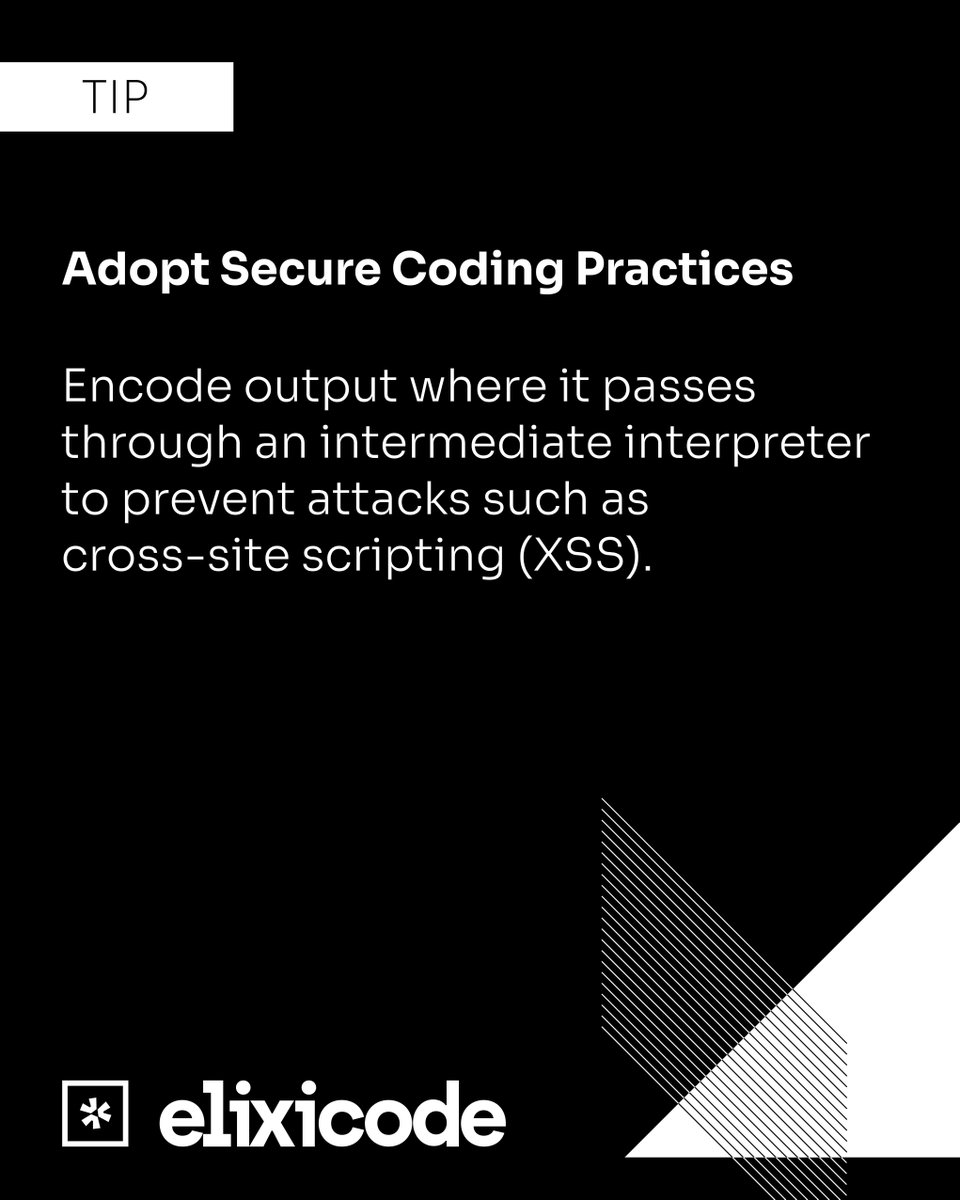 TIP

Adopt Secure Coding Practices

Encode output where it passes through an intermediate interpreter to prevent attacks such as cross-site scripting (XSS).

elixicode